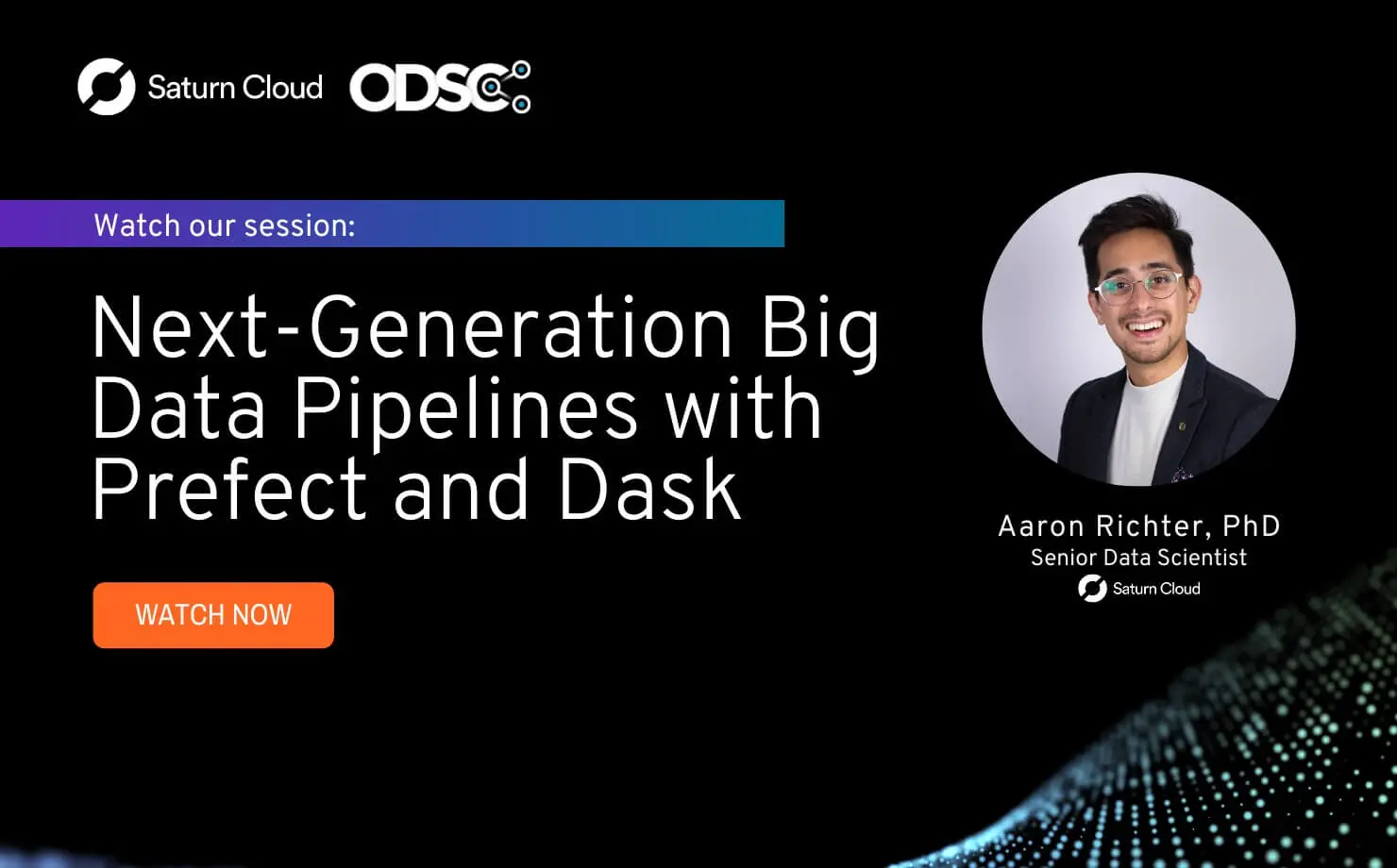 Saturn Cloud ODSC

Watch our session:

Next-Generation Big Data Pipelines with Prefect and Dask

WATCH NOW

Aaron Richter, PhD
Senior Data Scientist
Saturn Cloud